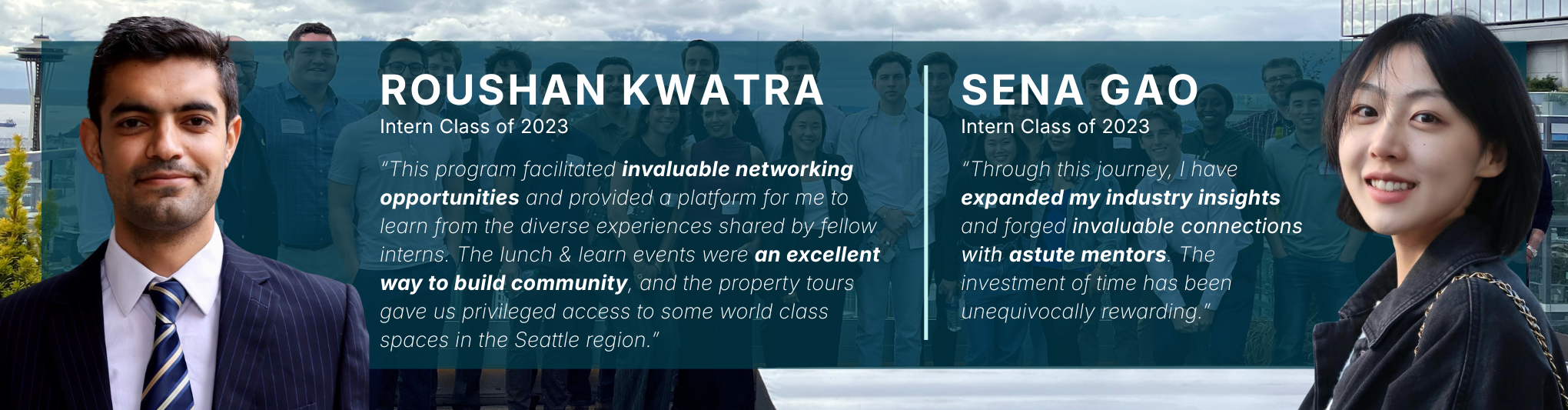 ROUSHAN KWATRA
Intern Class of 2023

"This program facilitated invaluable networking opportunities and provided a platform for me to learn from the diverse experiences shared by fellow interns. The lunch & learn events were an excellent way to build community, and the property tours gave us privileged access to some world class spaces in the Seattle region."

SENA GAO
Intern Class of 2023

"Through this journey, I have expanded my industry insights and forged invaluable connections with astute mentors. The investment of time has been unequivocally rewarding."